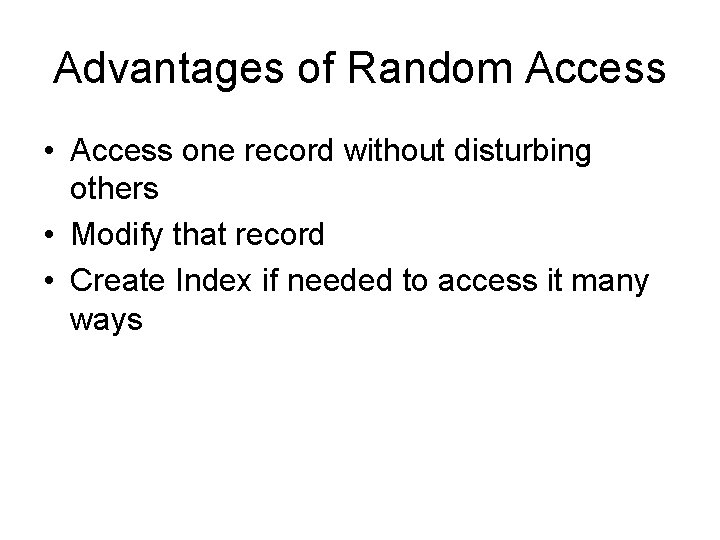 Advantages of Random Access

• Access one record without disturbing others
• Modify that record
• Create Index if needed to access it many ways